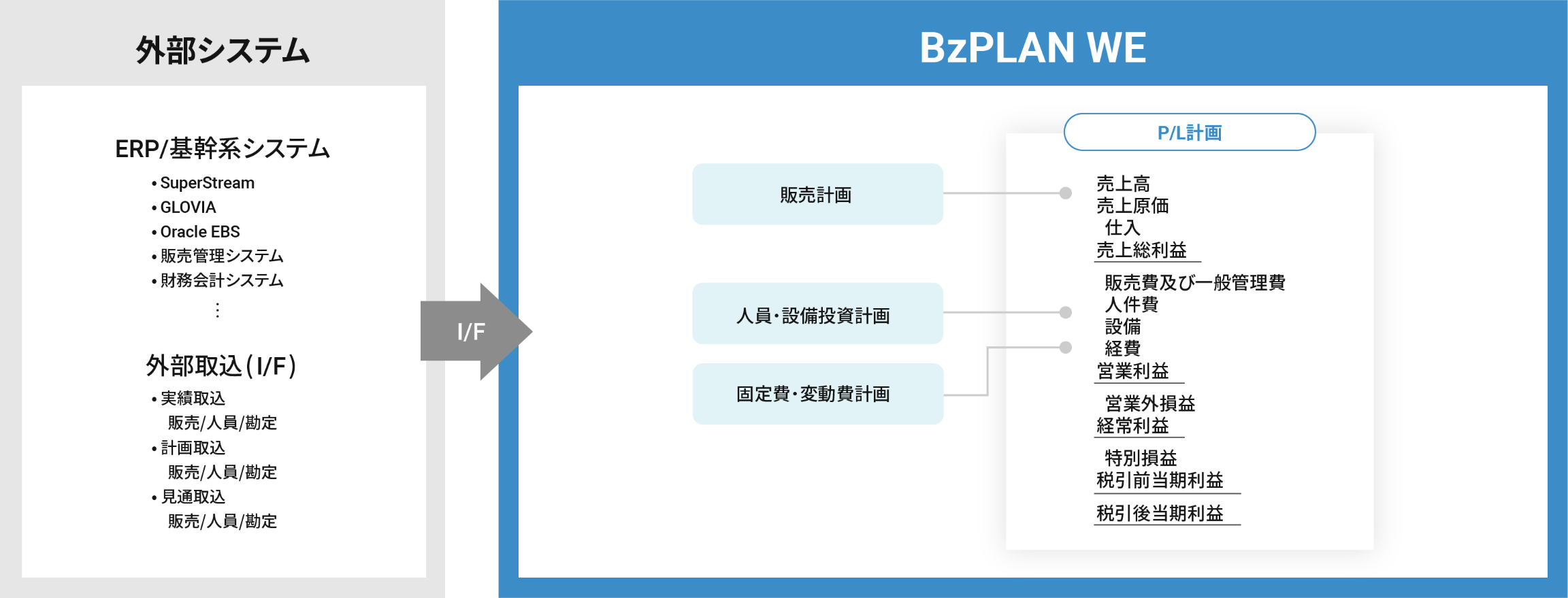 外部システム

ERP/基幹系システム

• SuperStream
• GLOVIA
• Oracle EBS
• 販売管理システム
• 財務会計システム
⋮

外部取込(I/F)

• 実績取込
販売/人員/勘定
• 計画取込
販売/人員/勘定
• 見通取込
販売/人員/勘定

I/F

BzPLAN WE

販売計画

人員・設備投資計画

固定費・変動費計画

P/L計画

売上高
売上原価
仕入
売上総利益
販売費及び一般管理費
人件費
設備
経費
営業利益
営業外損益
経常利益
特別損益
税引前当期利益
税引後当期利益